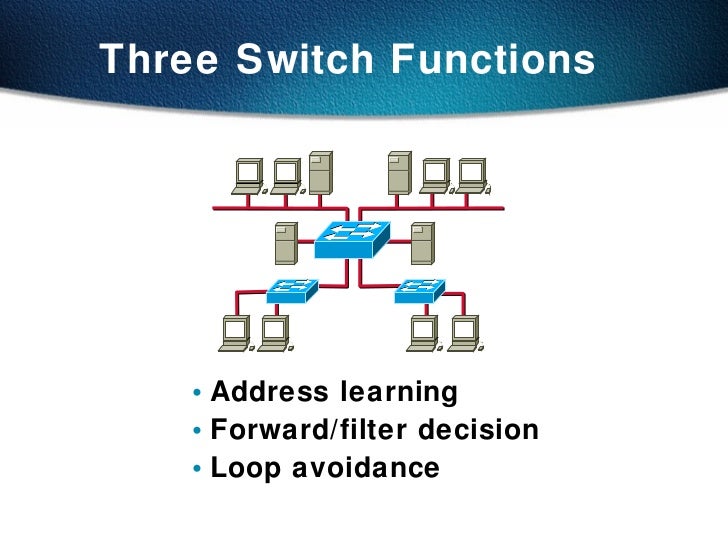 Three Switch Functions

• Address learning
• Forward/filter decision
• Loop avoidance